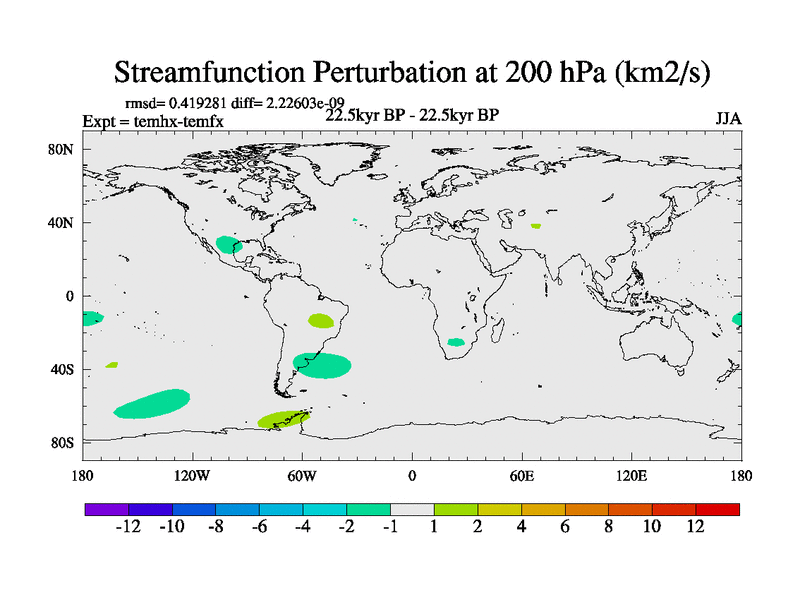 Streamfunction Perturbation at 200 hPa (km2/s)

rmsd= 0.419281 diff= 2.22603e-09
Expt = temhx-temfx
22.5kyr BP - 22.5kyr BP
JJA

80N
40N
0
40S
80S

180
120W
60W
0
60E
120E
180

-12 -10 -8 -6 -4 -2 -1 1 2 4 6 8 10 12